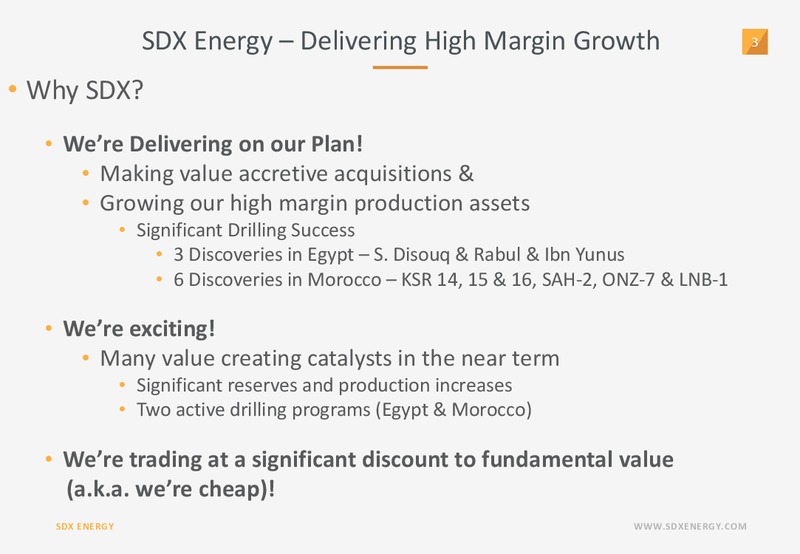 SDX Energy – Delivering High Margin Growth

3

• Why SDX?

• We're Delivering on our Plan!
• Making value accretive acquisitions &
• Growing our high margin production assets
• Significant Drilling Success
• 3 Discoveries in Egypt – S. Disouq & Rabul & Ibn Yunus
• 6 Discoveries in Morocco – KSR 14, 15 & 16, SAH-2, ONZ-7 & LNB-1

• We're exciting!
• Many value creating catalysts in the near term
• Significant reserves and production increases
• Two active drilling programs (Egypt & Morocco)

• We're trading at a significant discount to fundamental value (a.k.a. we're cheap)!

SDX ENERGY

WWW.SDXENERGY.COM